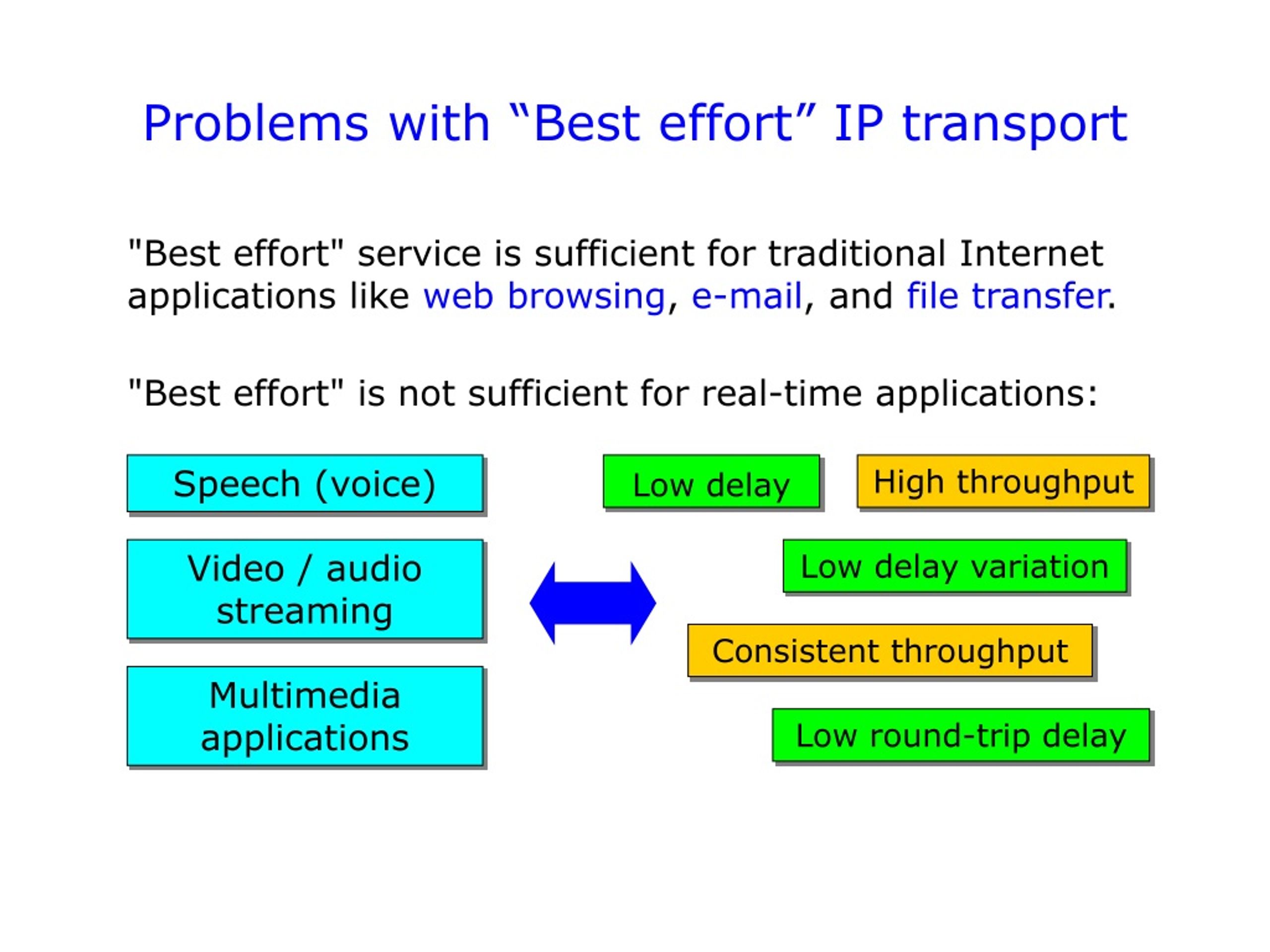 Problems with “Best effort” IP transport

"Best effort" service is sufficient for traditional Internet applications like web browsing, e-mail, and file transfer.

"Best effort" is not sufficient for real-time applications:

Speech (voice)

Video / audio streaming

Multimedia applications

Low delay

High throughput

Low delay variation

Consistent throughput

Low round-trip delay